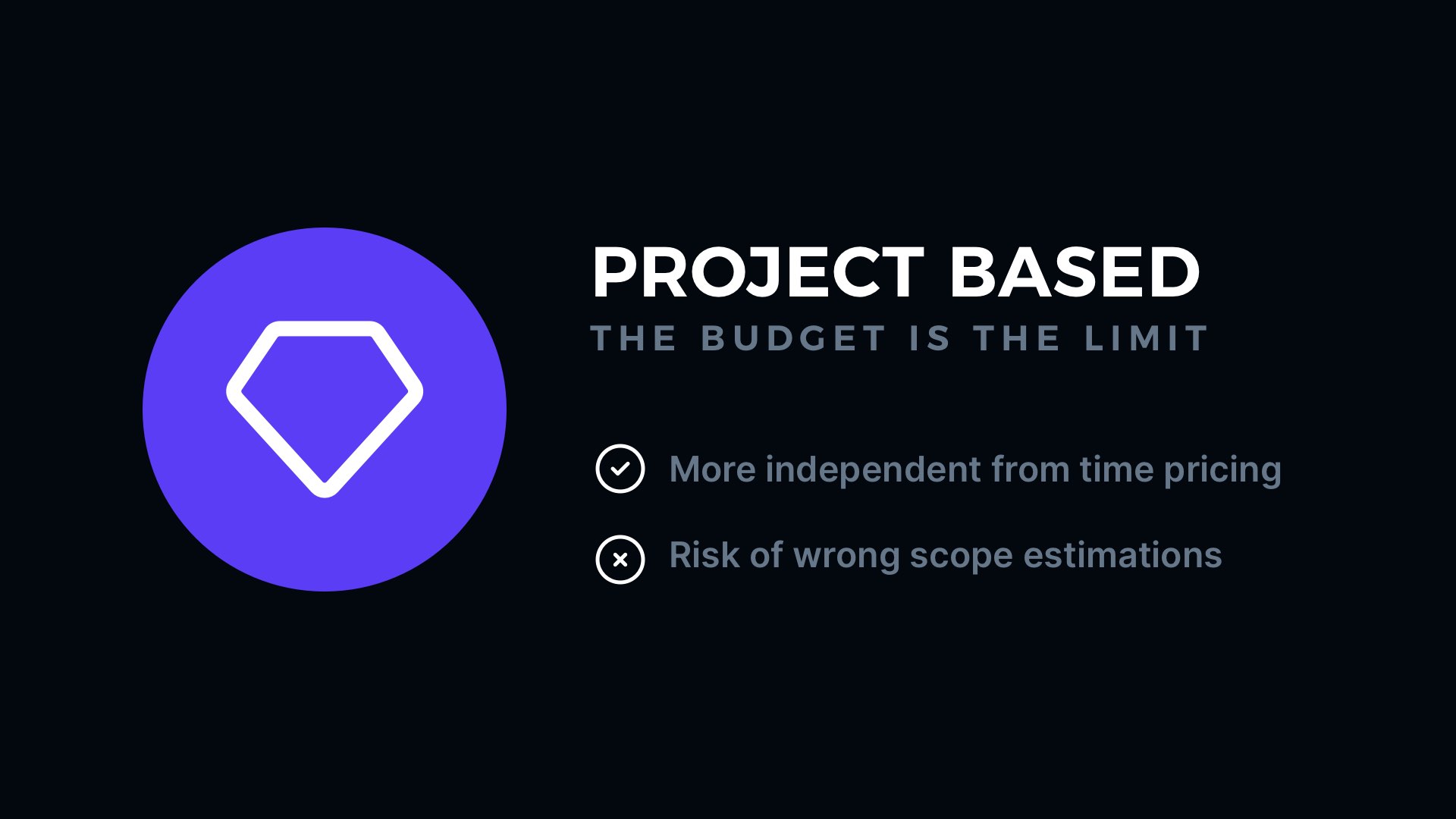 PROJECT BASED
THE BUDGET IS THE LIMIT

More independent from time pricing

Risk of wrong scope estimations